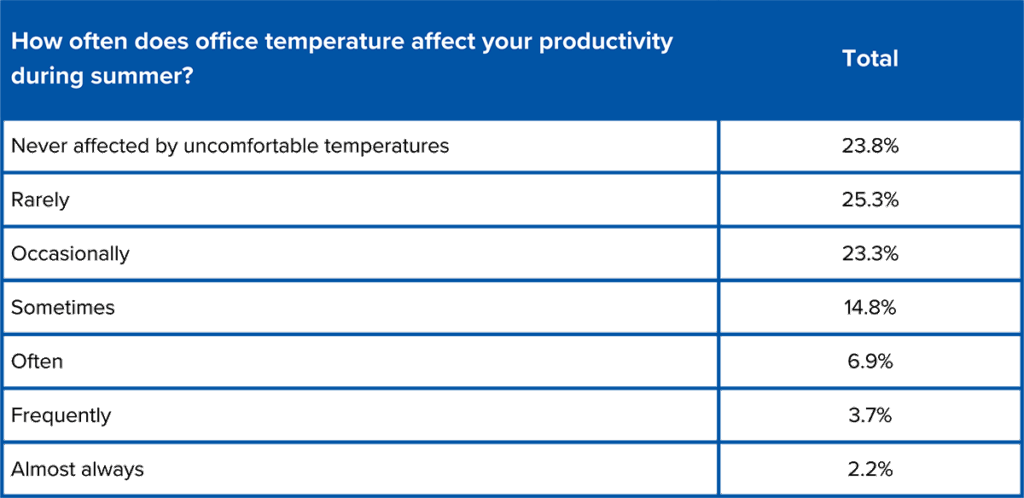 | How often does office temperature affect your productivity during summer? | Total |
|---|---|
| Never affected by uncomfortable temperatures | 23.8% |
| Rarely | 25.3% |
| Occasionally | 23.3% |
| Sometimes | 14.8% |
| Often | 6.9% |
| Frequently | 3.7% |
| Almost always | 2.2% |